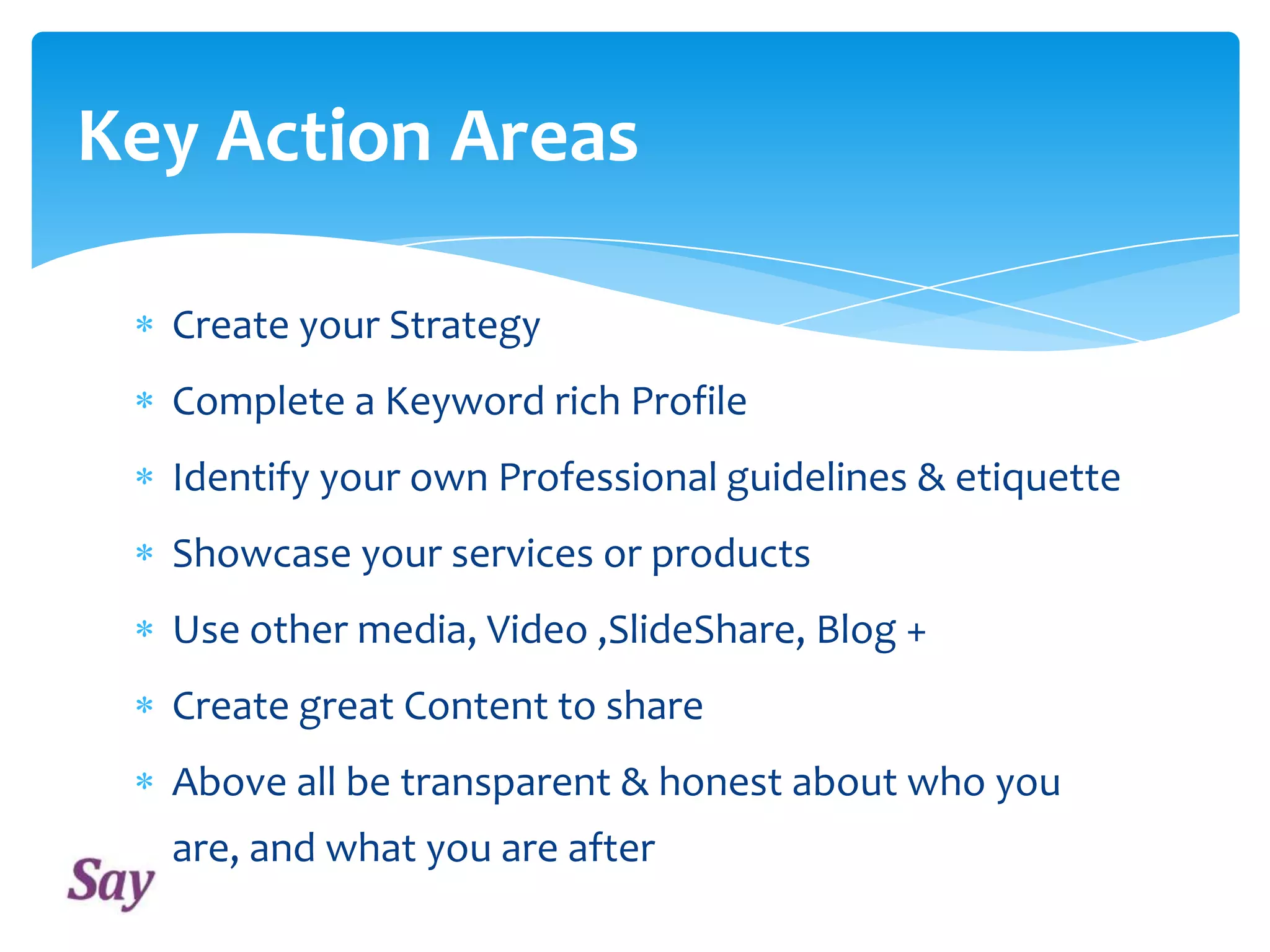 Key Action Areas

* Create your Strategy
* Complete a Keyword rich Profile
* Identify your own Professional guidelines & etiquette
* Showcase your services or products
* Use other media, Video ,SlideShare, Blog +
* Create great Content to share
* Above all be transparent & honest about who you are, and what you are after

Say